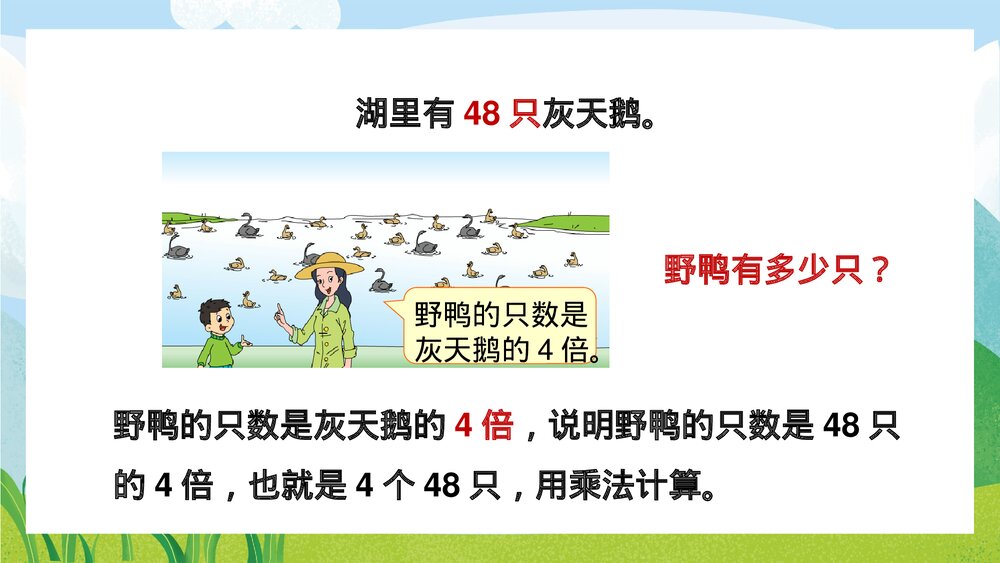 湖里有 48 只灰天鹅。

野鸭的只数是灰天鹅的 4 倍。

野鸭有多少只？

野鸭的只数是灰天鹅的 4 倍，说明野鸭的只数是 48 只的 4 倍，也就是 4 个 48 只，用乘法计算。